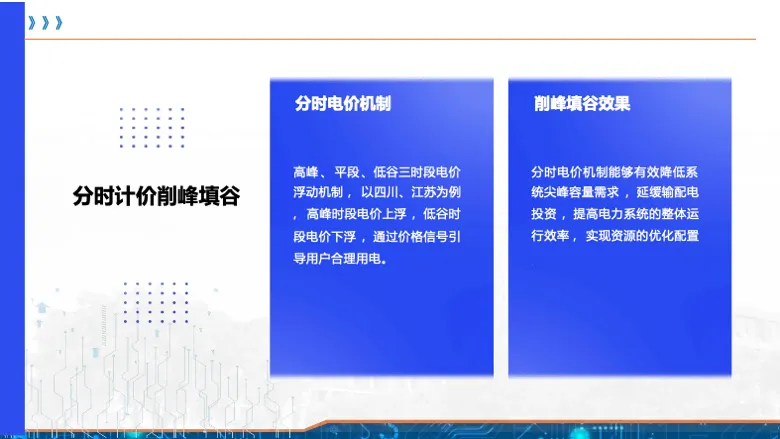 分时计价削峰填谷

分时电价机制

高峰、平段、低谷三时段电价浮动机制，以四川、江苏为例，高峰时段电价上浮，低谷时段电价下浮，通过价格信号引导用户合理用电。

削峰填谷效果

分时电价机制能够有效降低系统尖峰容量需求，延缓输配电投资，提高电力系统的整体运行效率，实现资源的优化配置